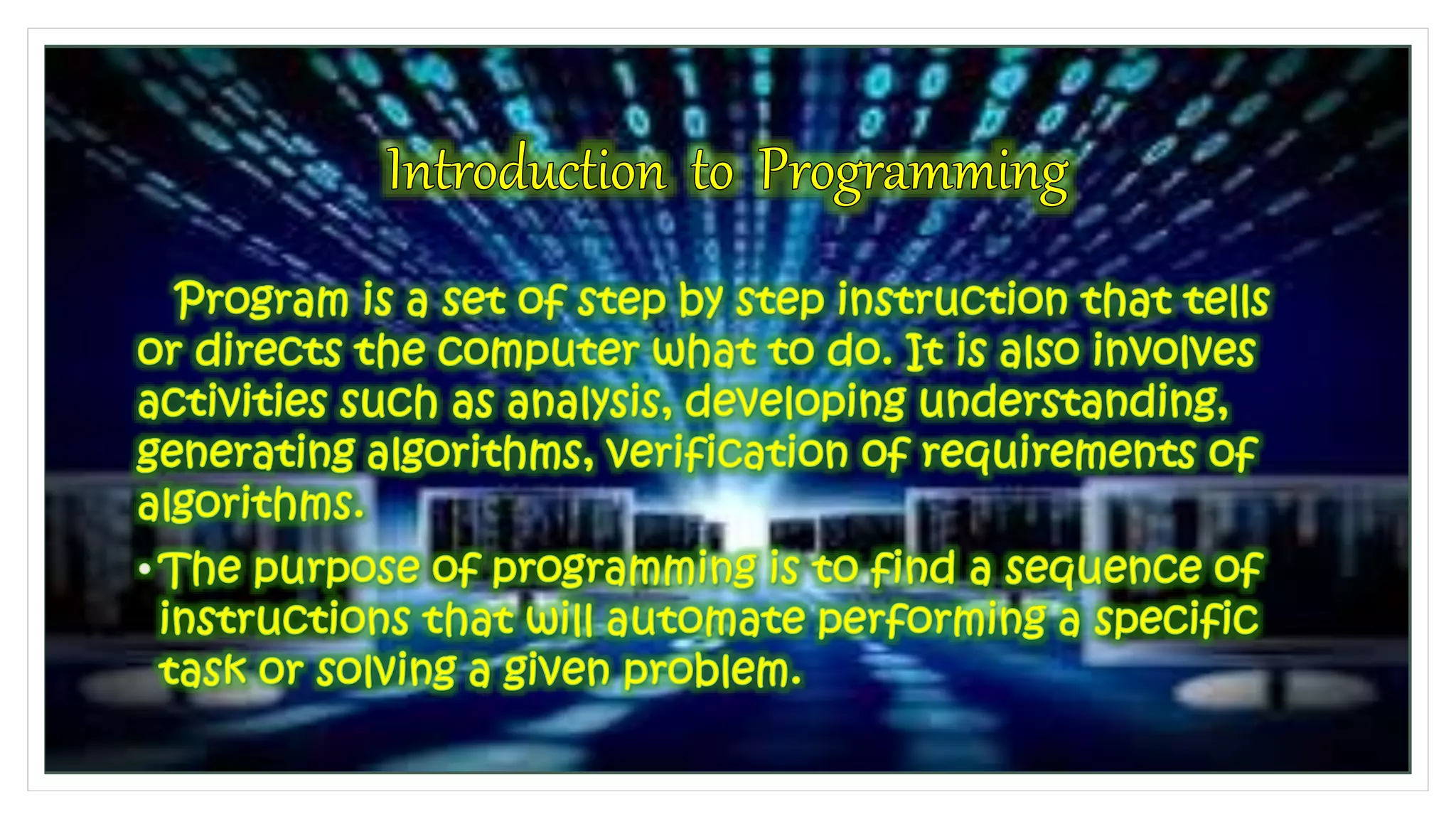 Introduction to Programming

Program is a set of step by step instruction that tells or directs the computer what to do. It is also involves activities such as analysis, developing understanding, generating algorithms, verification of requirements of algorithms.

• The purpose of programming is to find a sequence of instructions that will automate performing a specific task or solving a given problem.